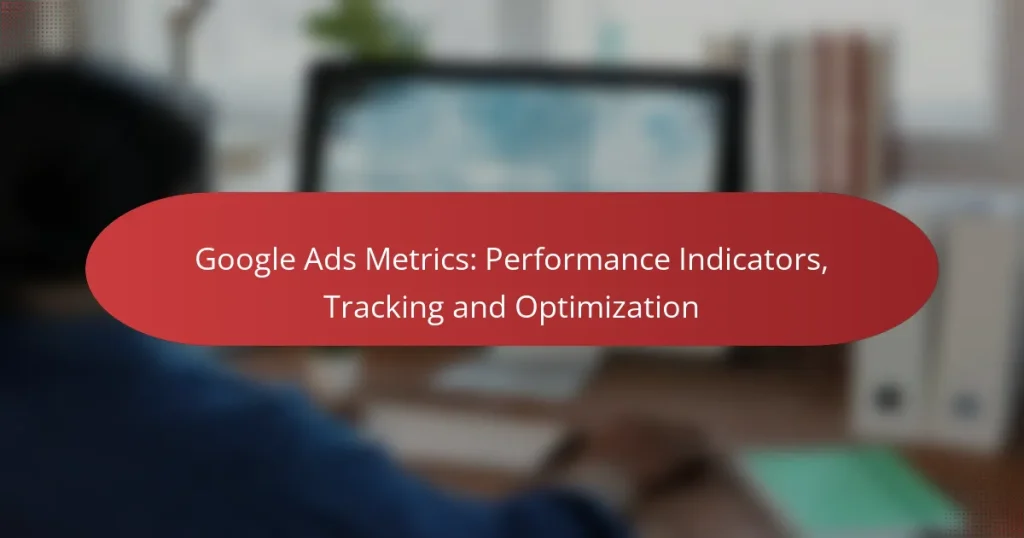 Google Ads Metrics: Performance Indicators, Tracking and Optimization